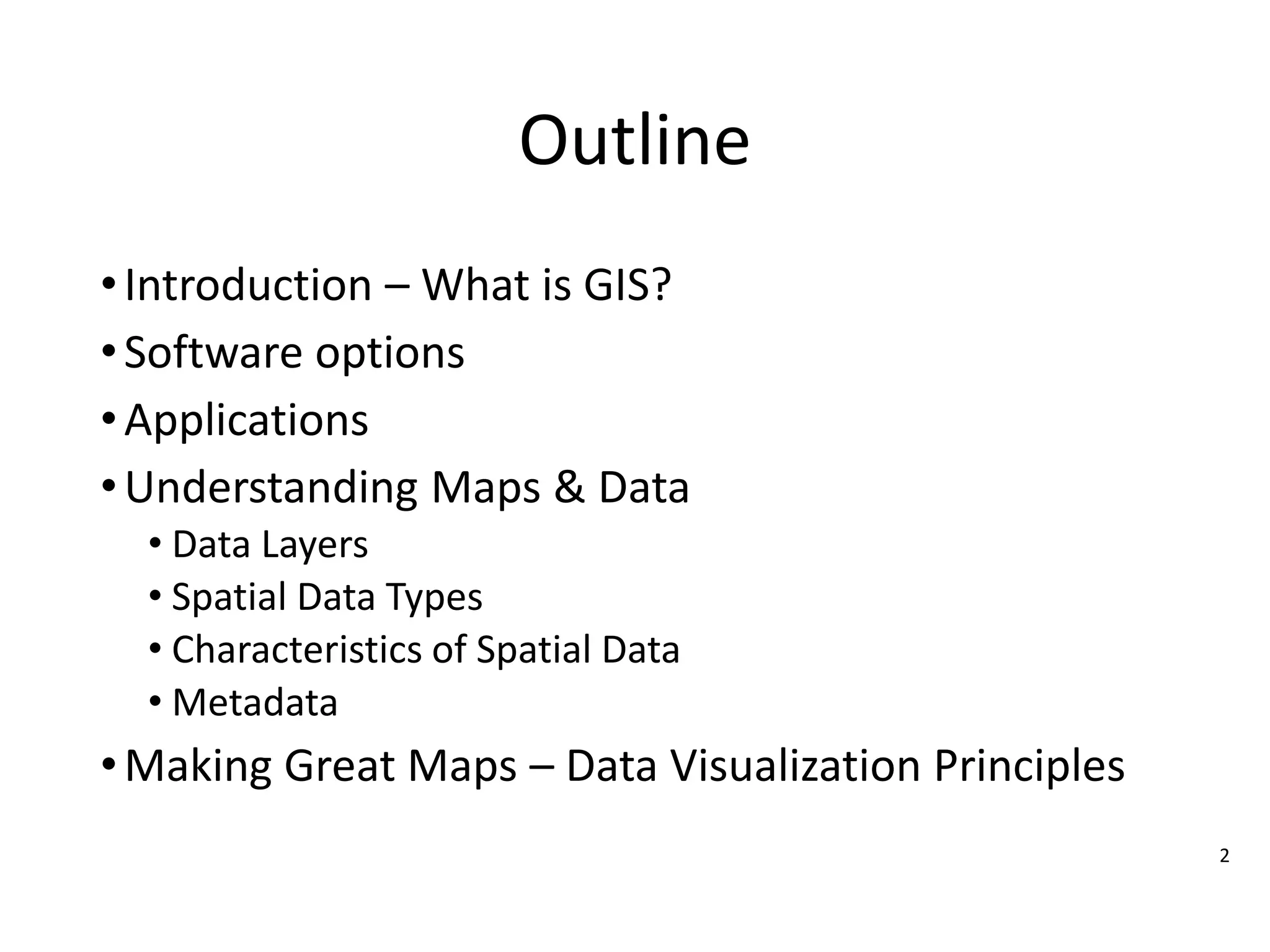 Outline

• Introduction – What is GIS?
• Software options
• Applications
• Understanding Maps & Data
  • Data Layers
  • Spatial Data Types
  • Characteristics of Spatial Data
  • Metadata
• Making Great Maps – Data Visualization Principles

2